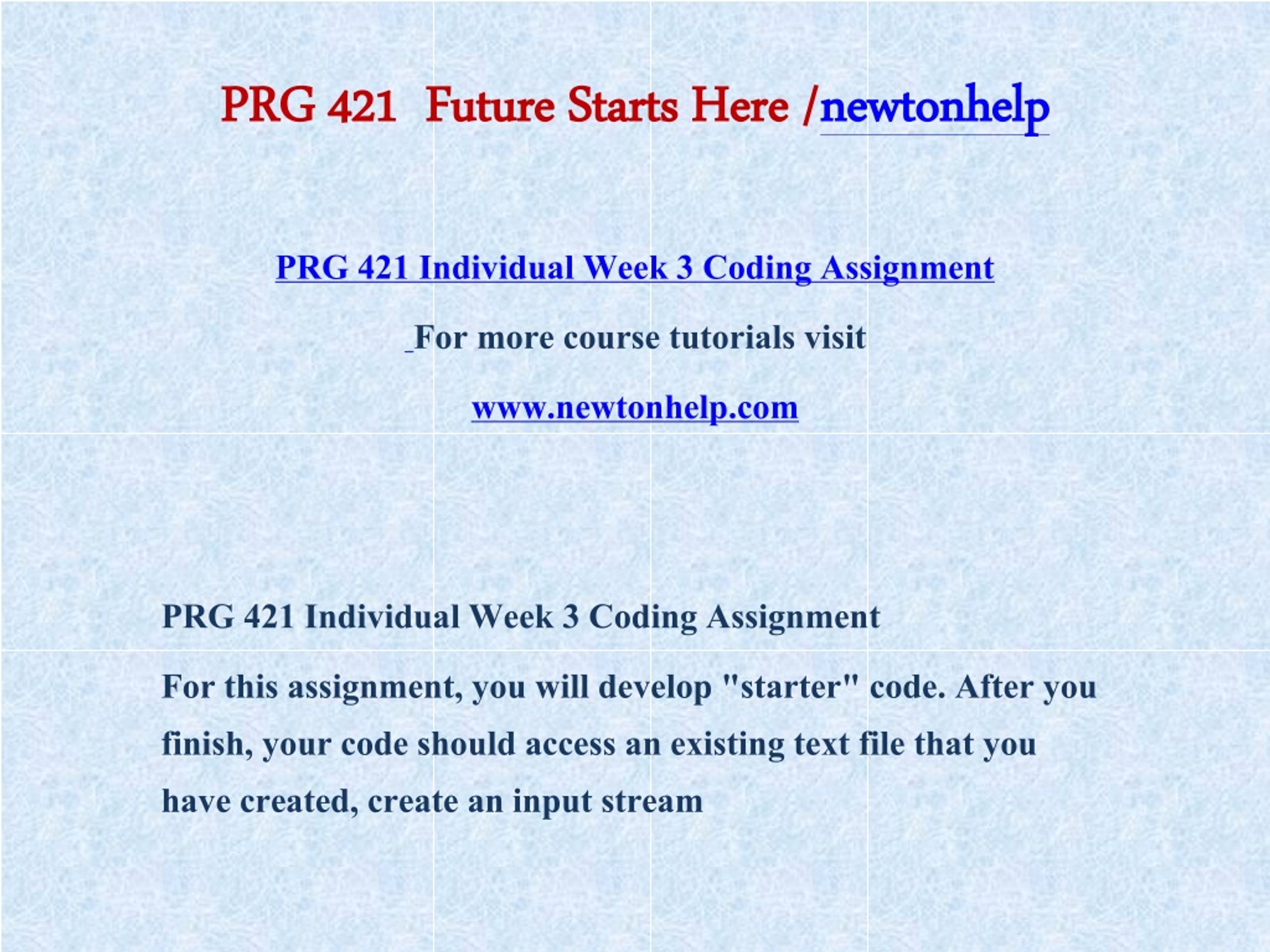 PRG 421 Future Starts Here /newtonhelp

PRG 421 Individual Week 3 Coding Assignment

For more course tutorials visit

www.newtonhelp.com

PRG 421 Individual Week 3 Coding Assignment

For this assignment, you will develop "starter" code. After you finish, your code should access an existing text file that you have created, create an input stream